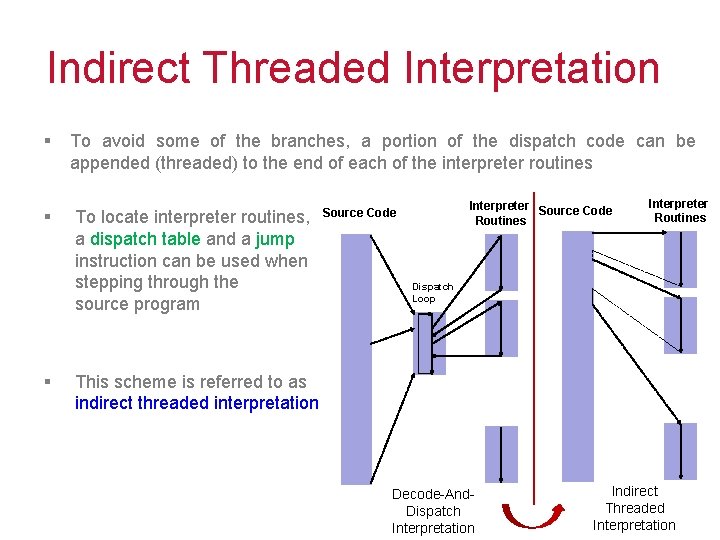 Indirect Threaded Interpretation

▪ To avoid some of the branches, a portion of the dispatch code can be appended (threaded) to the end of each of the interpreter routines

▪ To locate interpreter routines, a dispatch table and a jump instruction can be used when stepping through the source program

▪ This scheme is referred to as indirect threaded interpretation

Source Code

Interpreter Routines

Dispatch Loop

Decode-And-Dispatch Interpretation

Source Code

Interpreter Routines

Indirect Threaded Interpretation